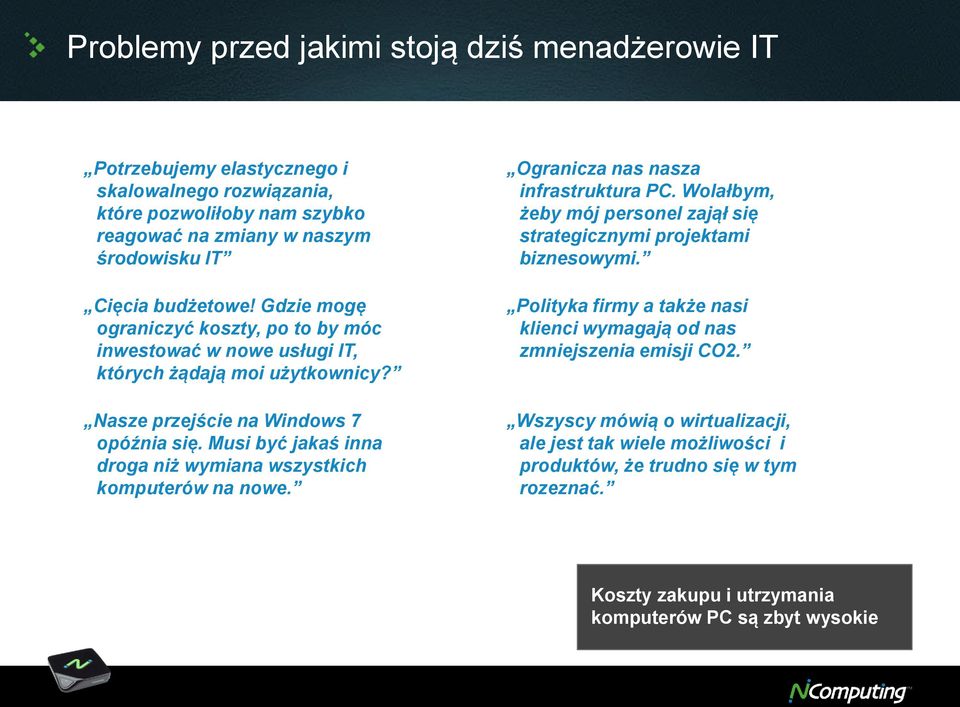 Problemy przed jakimi stoją dziś menadżerowie IT

„Potrzebujemy elastycznego i skalowalnego rozwiązania, które pozwoliłoby nam szybko reagować na zmiany w naszym środowisku IT”

„Cięcia budżetowe! Gdzie mogę ograniczyć koszty, po to by móc inwestować w nowe usługi IT, których żądają moi użytkownicy?”

„Nasze przejście na Windows 7 opóźnia się. Musi być jakaś inna droga niż wymiana wszystkich komputerów na nowe.”

„Ogranicza nas nasza infrastruktura PC. Wolałbym, żeby mój personel zajął się strategicznymi projektami biznesowymi.”

„Polityka firmy a także nasi klienci wymagają od nas zmniejszenia emisji CO2.”

„Wszyscy mówią o wirtualizacji, ale jest tak wiele możliwości i produktów, że trudno się w tym rozeznać.”

Koszty zakupu i utrzymania komputerów PC są zbyt wysokie

NComputing